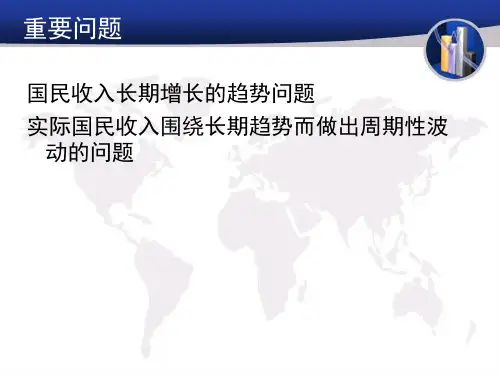 重要问题

国民收入长期增长的趋势问题

实际国民收入围绕长期趋势而做出周期性波动的问题